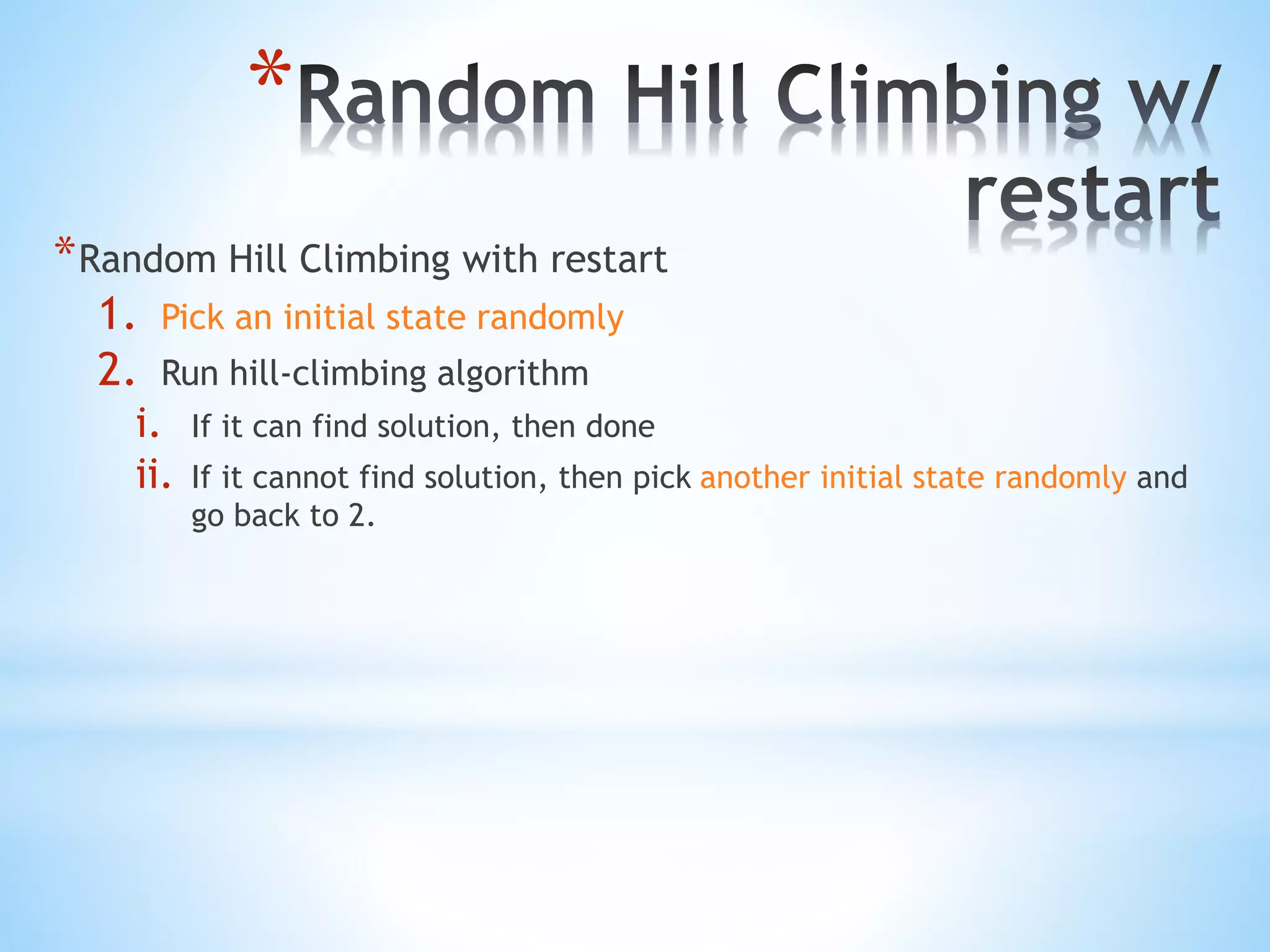 *Random Hill Climbing w/ restart

*Random Hill Climbing with restart

1. Pick an initial state randomly
2. Run hill-climbing algorithm
   i. If it can find solution, then done
   ii. If it cannot find solution, then pick another initial state randomly and go back to 2.